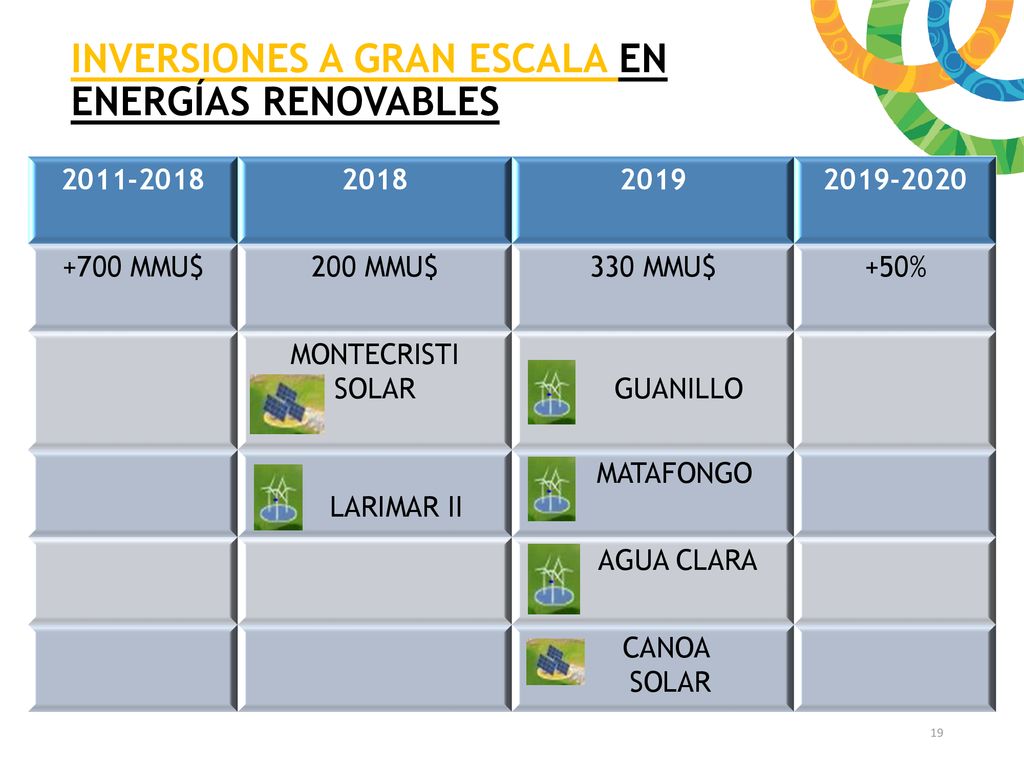 INVERSIONES A GRAN ESCALA EN ENERGÍAS RENOVABLES

| 2011-2018 | 2018 | 2019 | 2019-2020 |
|---|---|---|---|
| +700 MMU$ | 200 MMU$ | 330 MMU$ | +50% |
| | MONTECRISTI SOLAR | GUANILLO | |
| | LARIMAR II | MATAFONGO | |
| | | AGUA CLARA | |
| | | CANOA SOLAR | |

19